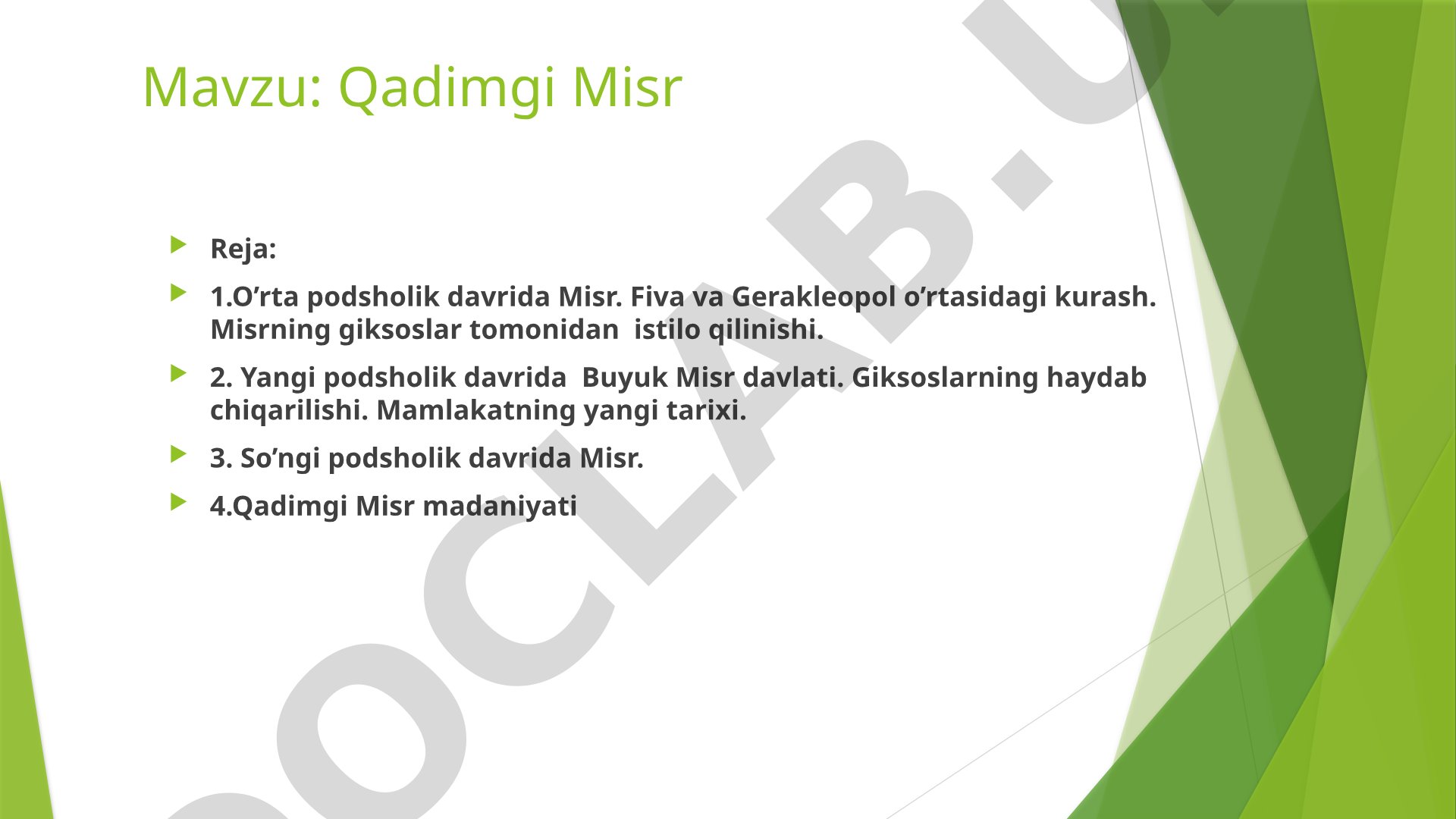 Mavzu: Qadimgi Misr

Reja:

1.O’rta podsholik davrida Misr. Fiva va Gerakleopol o’rtasidagi kurash. Misrning giksoslar tomonidan istilo qilinishi.

2. Yangi podsholik davrida Buyuk Misr davlati. Giksoslarning haydab chiqarilishi. Mamlakatning yangi tarixi.

3. So’ngi podsholik davrida Misr.

4.Qadimgi Misr madaniyati

DOCLAB.U